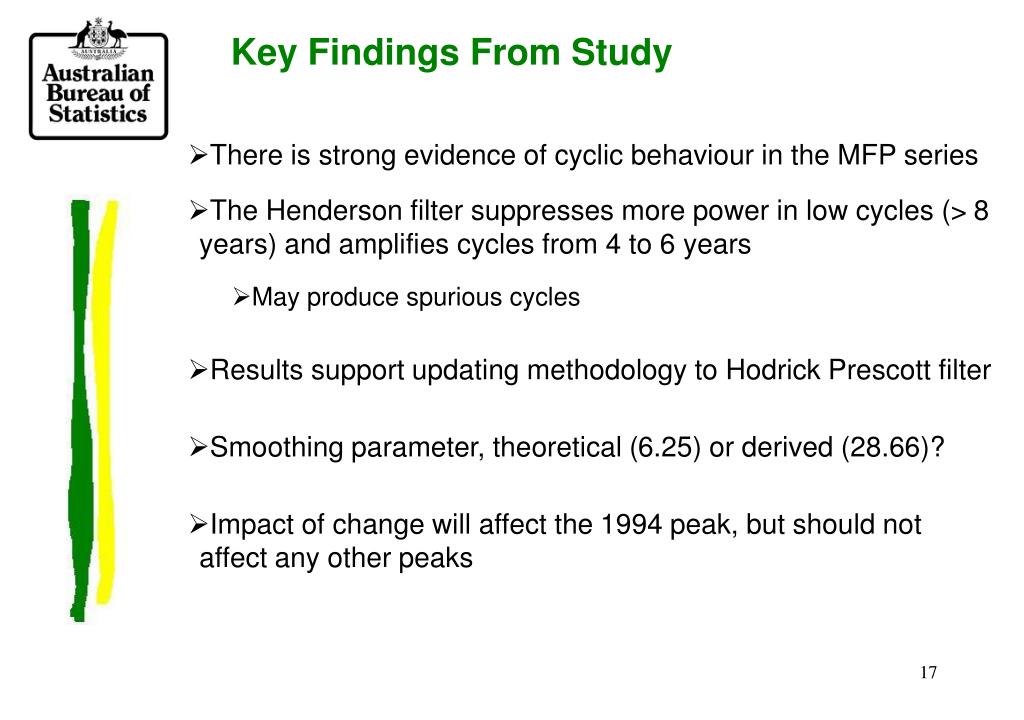 AUSTRALIA

Australian Bureau of Statistics

Key Findings From Study

➢There is strong evidence of cyclic behaviour in the MFP series

➢The Henderson filter suppresses more power in low cycles (> 8 years) and amplifies cycles from 4 to 6 years

➢May produce spurious cycles

➢Results support updating methodology to Hodrick Prescott filter

➢Smoothing parameter, theoretical (6.25) or derived (28.66)?

➢Impact of change will affect the 1994 peak, but should not affect any other peaks

17